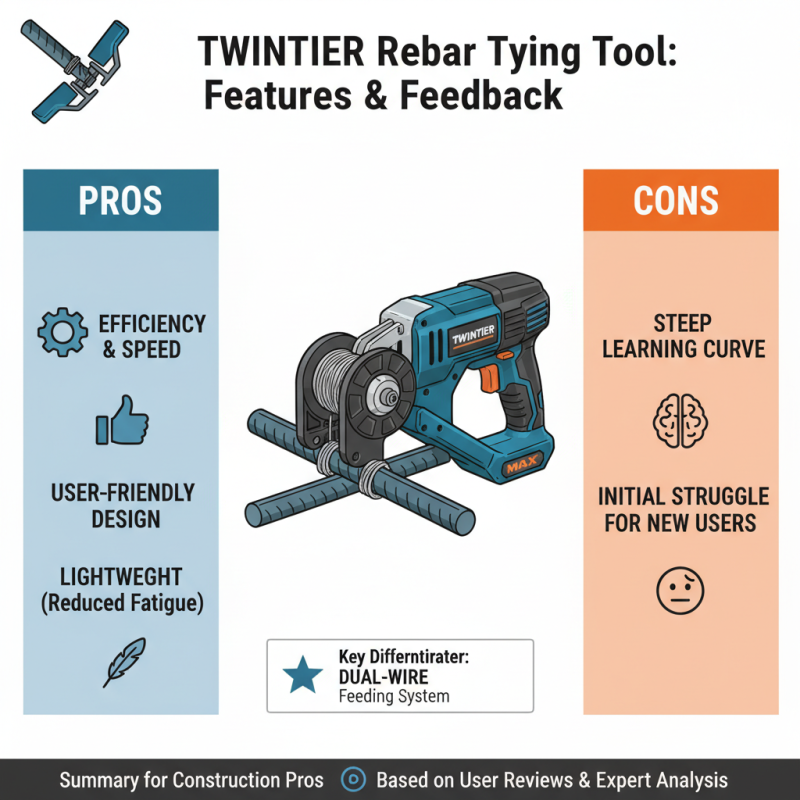 TWINTIER Rebar Tying Tool: Features & Feedback

PROS

EFFICIENCY & SPEED

USER-FRIENDLY DESIGN

LIGHTWEGHT (Reduced Fatigue)

TWINTIER

MAX

Key Differntirater: DUAL-WIRE Feeding System

CONS

STEEP LEARNING CURVE

INITIAL STRUGGLE FOR NEW USERS

Summary for Construction Pros Based on User Reviews & Expert Analysis